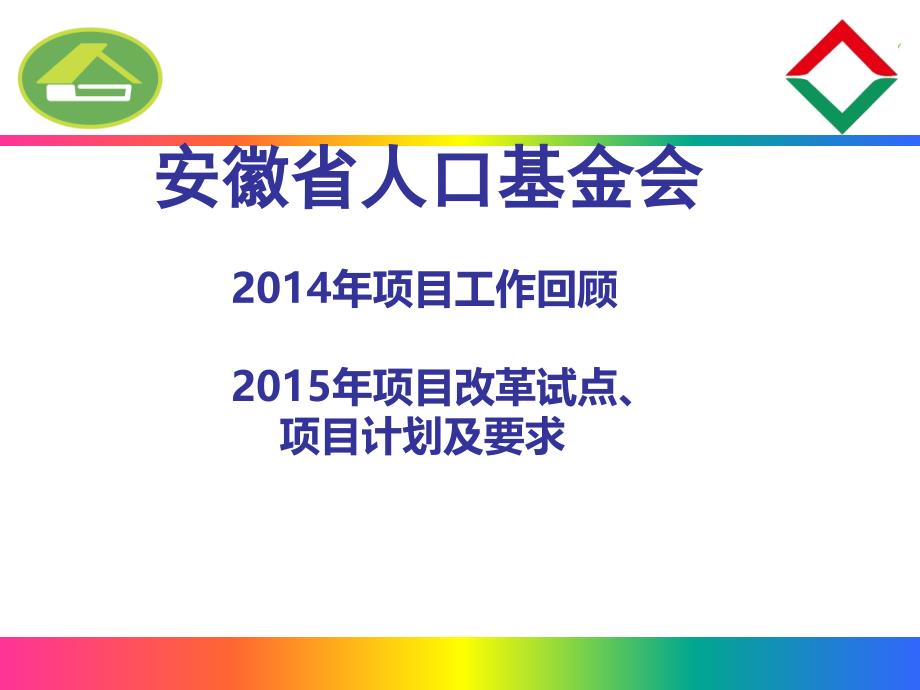 安徽省人口基金会

2014年项目工作回顾

2015年项目改革试点、项目计划及要求